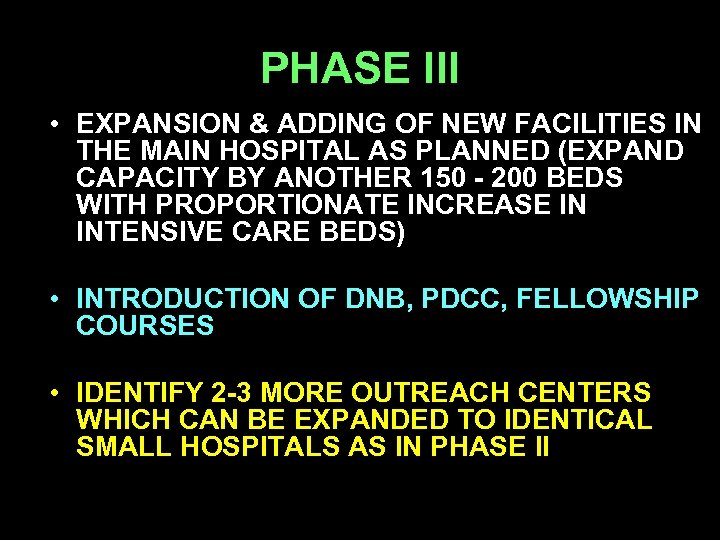 PHASE III

• EXPANSION & ADDING OF NEW FACILITIES IN THE MAIN HOSPITAL AS PLANNED (EXPAND CAPACITY BY ANOTHER 150 - 200 BEDS WITH PROPORTIONATE INCREASE IN INTENSIVE CARE BEDS)

• INTRODUCTION OF DNB, PDCC, FELLOWSHIP COURSES

• IDENTIFY 2-3 MORE OUTREACH CENTERS WHICH CAN BE EXPANDED TO IDENTICAL SMALL HOSPITALS AS IN PHASE II